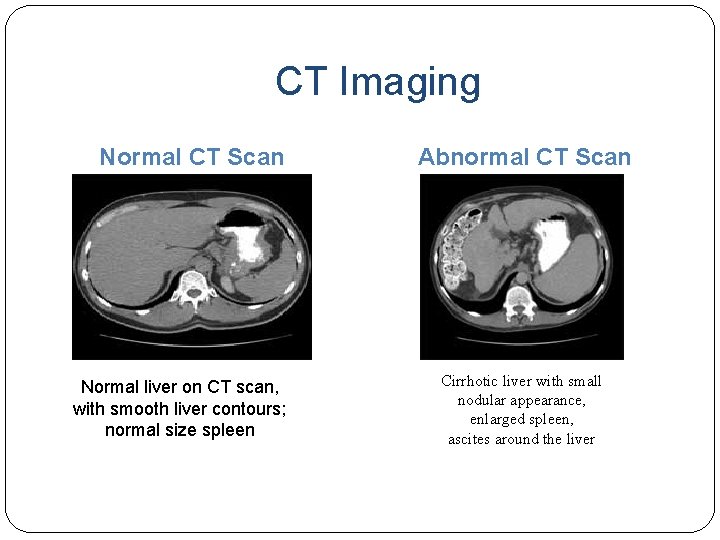 CT Imaging

Normal CT Scan

Normal liver on CT scan, with smooth liver contours; normal size spleen

Abnormal CT Scan

Cirrhotic liver with small nodular appearance, enlarged spleen, ascites around the liver